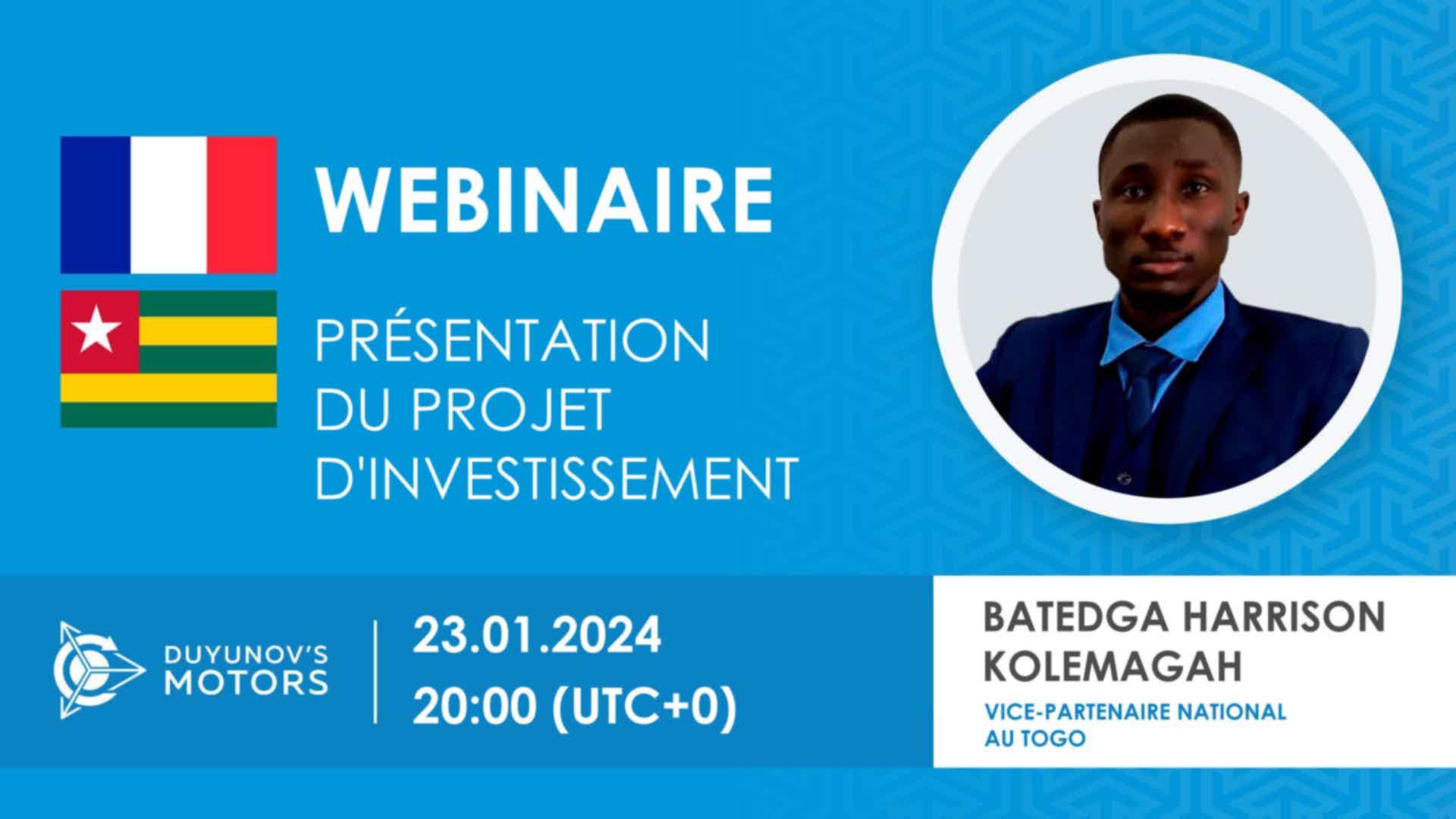 WEBINAIRE

PRÉSENTATION DU PROJET D'INVESTISSEMENT

DUYUNOV'S MOTORS

23.01.2024
20:00 (UTC+0)

BATEDGA HARRISON KOLEMAGAH

VICE-PARTENAIRE NATIONAL AU TOGO